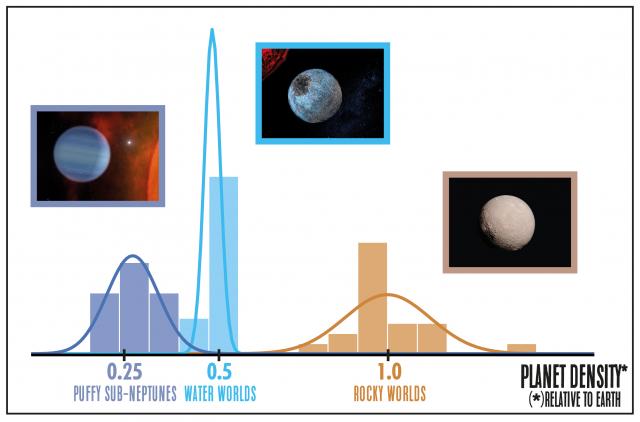 0.25
PUFFY SUB-NEPTUNES

0.5
WATER WORLDS

1.0
ROCKY WORLDS

PLANET DENSITY*
(*)RELATIVE TO EARTH